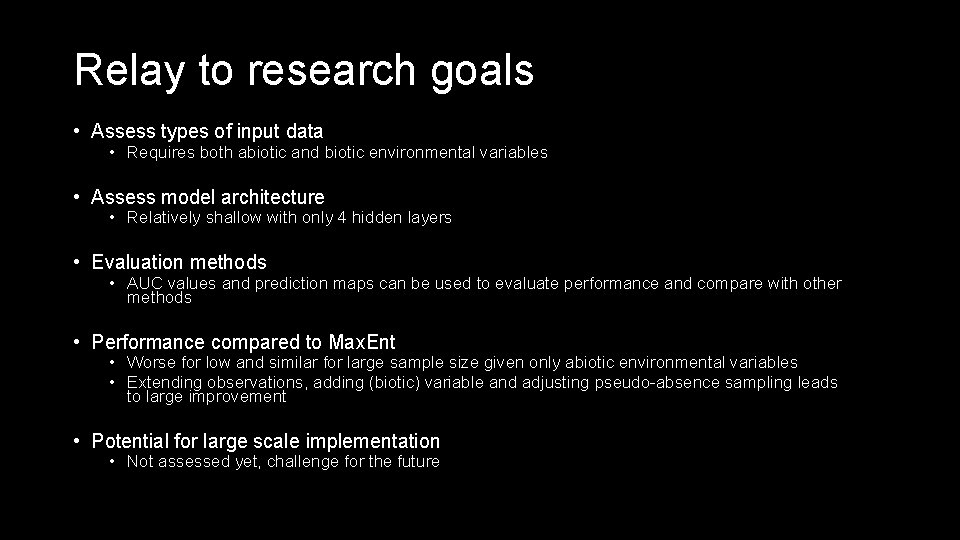 Relay to research goals

• Assess types of input data
  • Requires both abiotic and biotic environmental variables

• Assess model architecture
  • Relatively shallow with only 4 hidden layers

• Evaluation methods
  • AUC values and prediction maps can be used to evaluate performance and compare with other methods

• Performance compared to MaxEnt
  • Worse for low and similar for large sample size given only abiotic environmental variables
  • Extending observations, adding (biotic) variable and adjusting pseudo-absence sampling leads to large improvement

• Potential for large scale implementation
  • Not assessed yet, challenge for the future